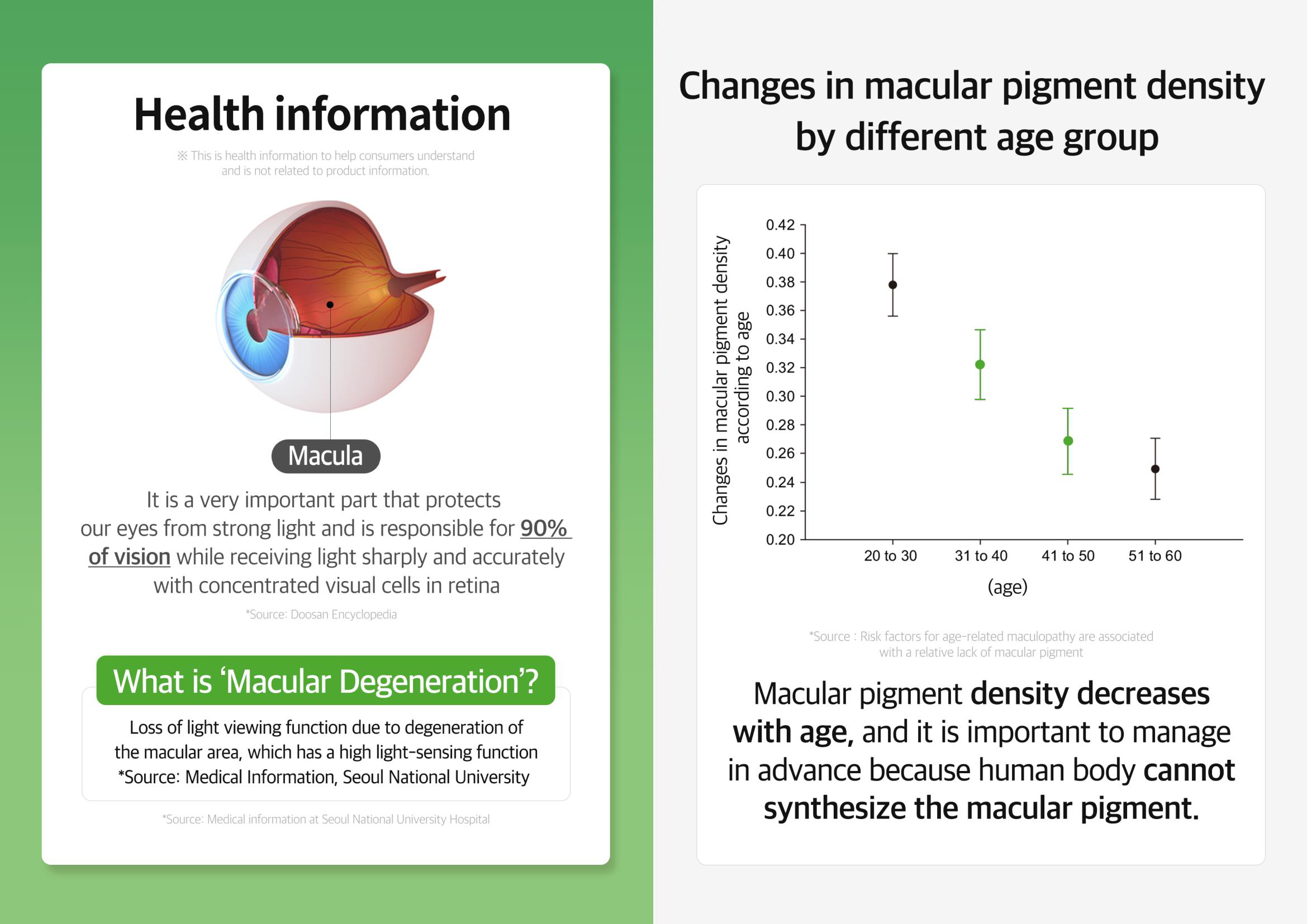 Health information

※ This is health information to help consumers understand and is not related to product information.

Macula

It is a very important part that protects our eyes from strong light and is responsible for 90% of vision while receiving light sharply and accurately with concentrated visual cells in retina

*Source: Doosan Encyclopedia

What is 'Macular Degeneration'?

Loss of light viewing function due to degeneration of the macular area, which has a high light-sensing function
*Source: Medical Information, Seoul National University

*Source: Medical information at Seoul National University Hospital

Changes in macular pigment density by different age group

Changes in macular pigment density according to age

0.42
0.40
0.38
0.36
0.34
0.32
0.30
0.28
0.26
0.24
0.22
0.20

20 to 30
31 to 40
41 to 50
51 to 60

(age)

*Source : Risk factors for age-related maculopathy are associated with a relative lack of macular pigment

Macular pigment density decreases with age, and it is important to manage in advance because human body cannot synthesize the macular pigment.